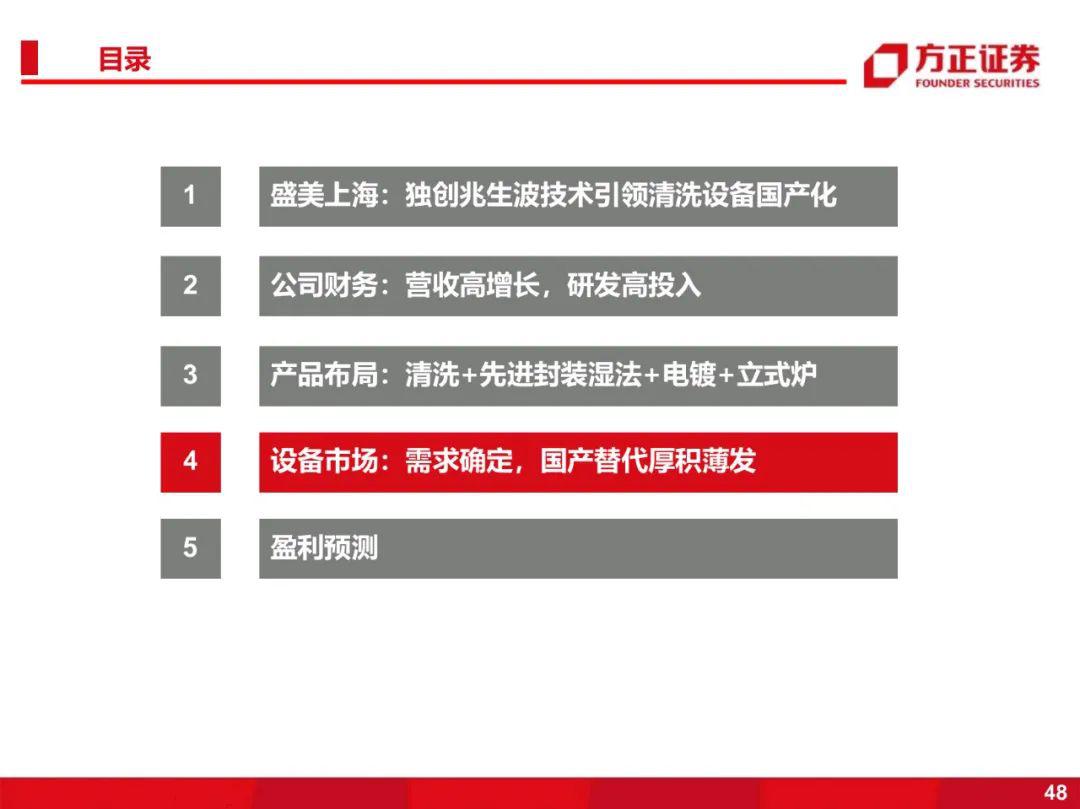 目录

方正证券
FOUNDER SECURITIES

1 盛美上海：独创兆生波技术引领清洗设备国产化

2 公司财务：营收高增长，研发高投入

3 产品布局：清洗+先进封装湿法+电镀+立式炉

4 设备市场：需求确定，国产替代厚积薄发

5 盈利预测

48